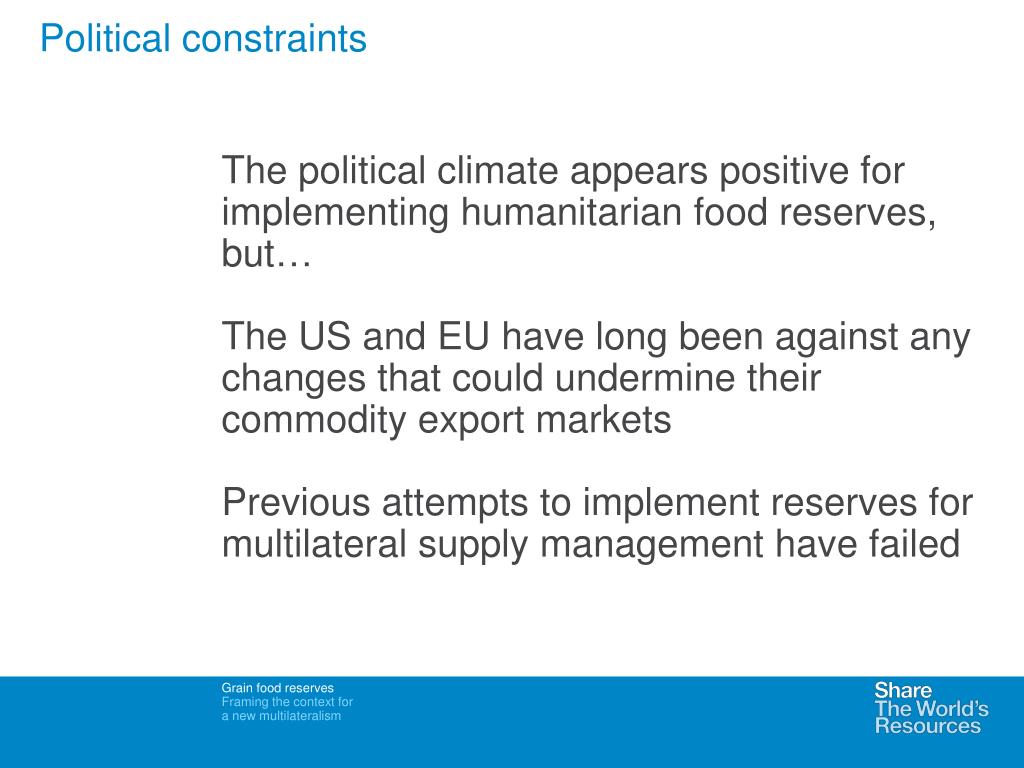 Political constraints

The political climate appears positive for implementing humanitarian food reserves, but…

The US and EU have long been against any changes that could undermine their commodity export markets

Previous attempts to implement reserves for multilateral supply management have failed

Grain food reserves
Framing the context for a new multilateralism

Share
The World's
Resources